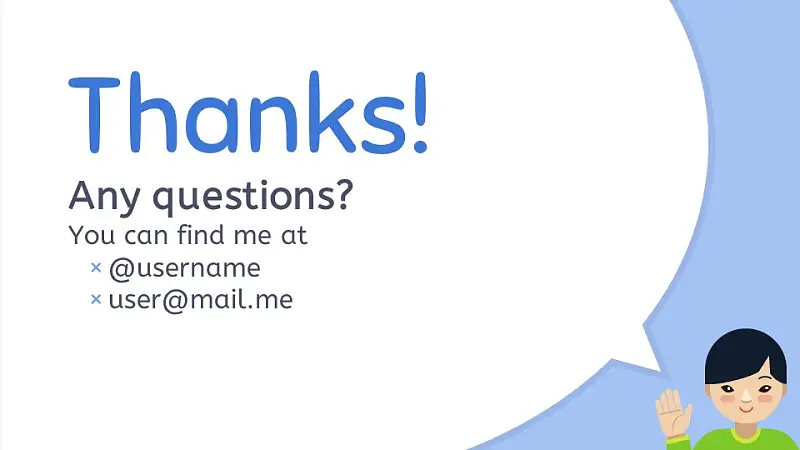 Thanks!

Any questions?

You can find me at

× @username
× user@mail.me